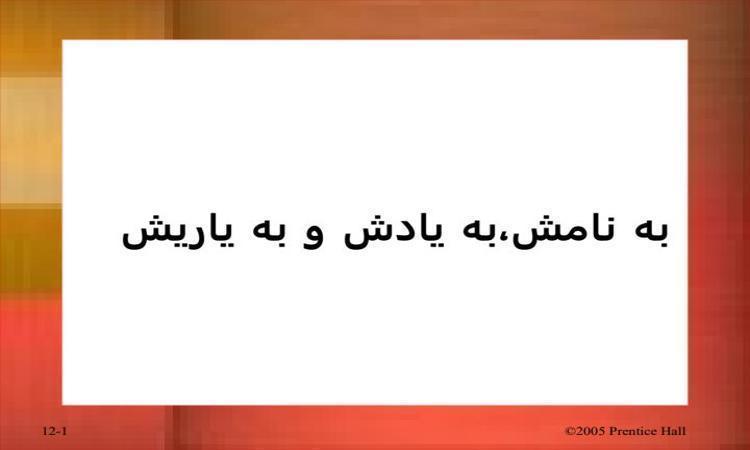 به نامش،به یادش و به یاریش

12-1

©2005 Prentice Hall